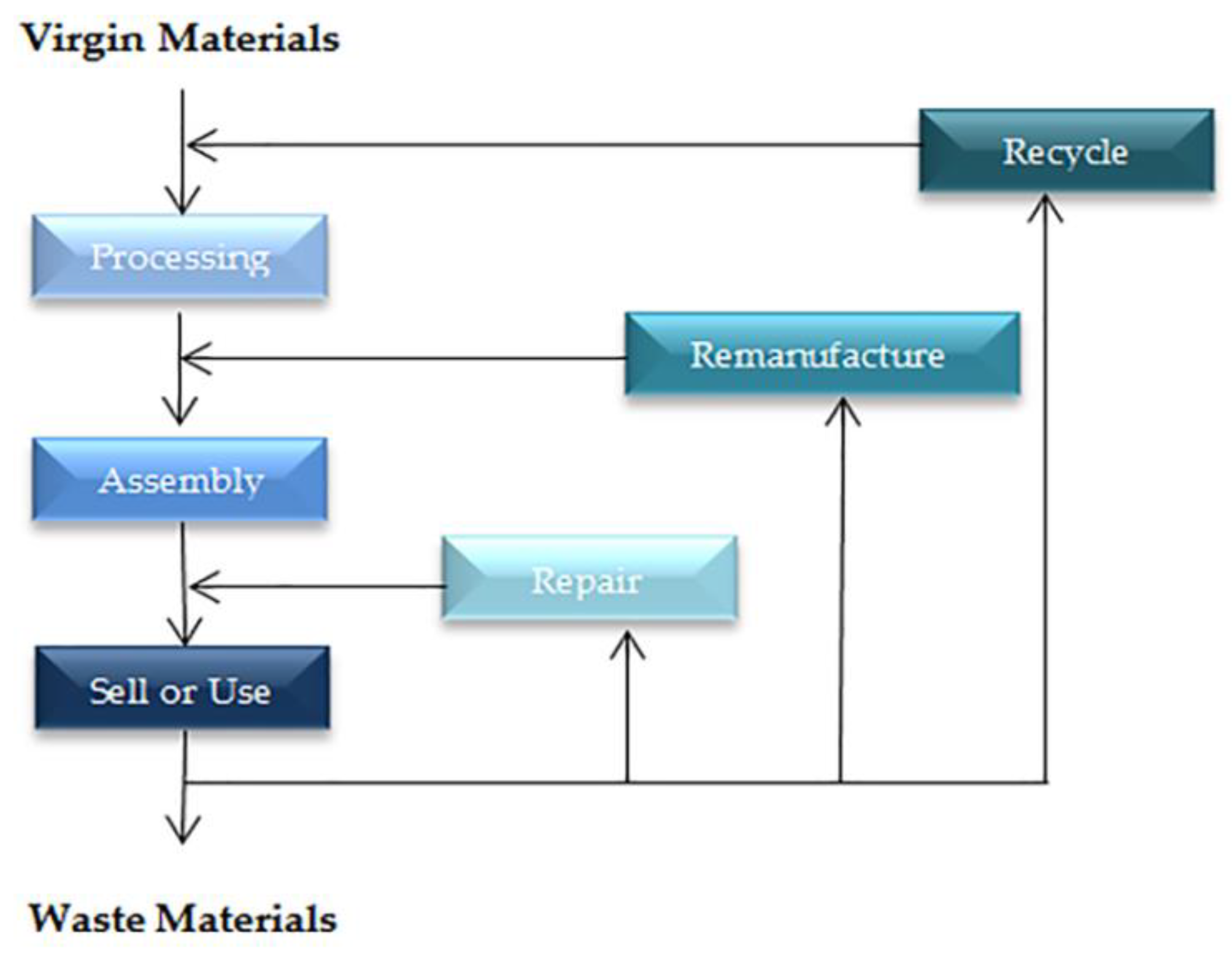 Virgin Materials

Recycle

Processing

Remanufacture

Assembly

Repair

Sell or Use

Waste Materials